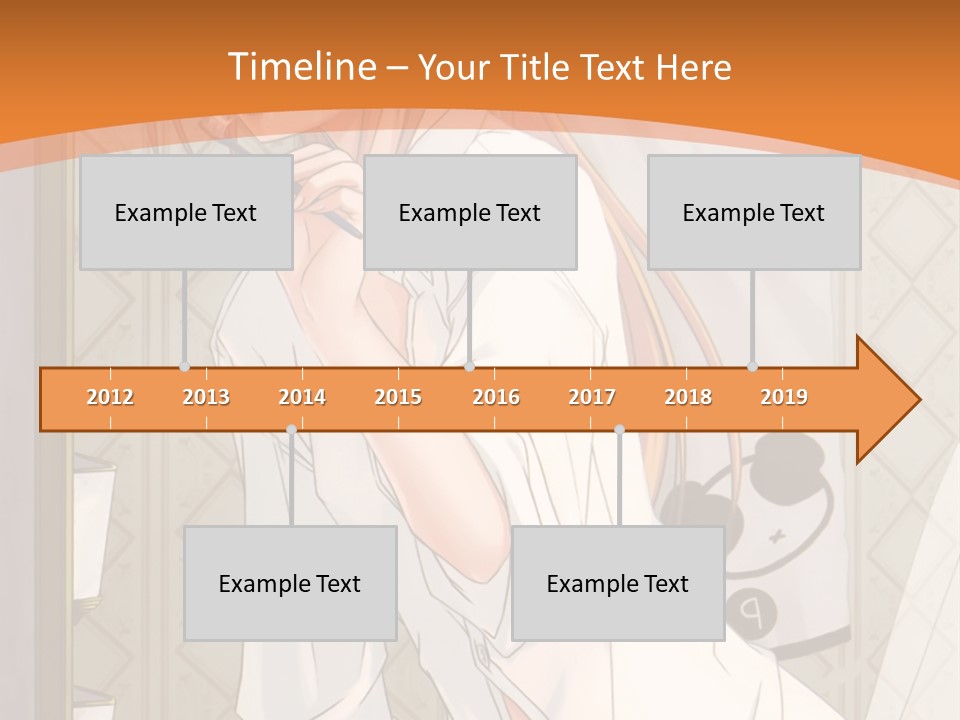 Timeline – Your Title Text Here

Example Text

Example Text

Example Text

2012 2013 2014 2015 2016 2017 2018 2019

Example Text

Example Text